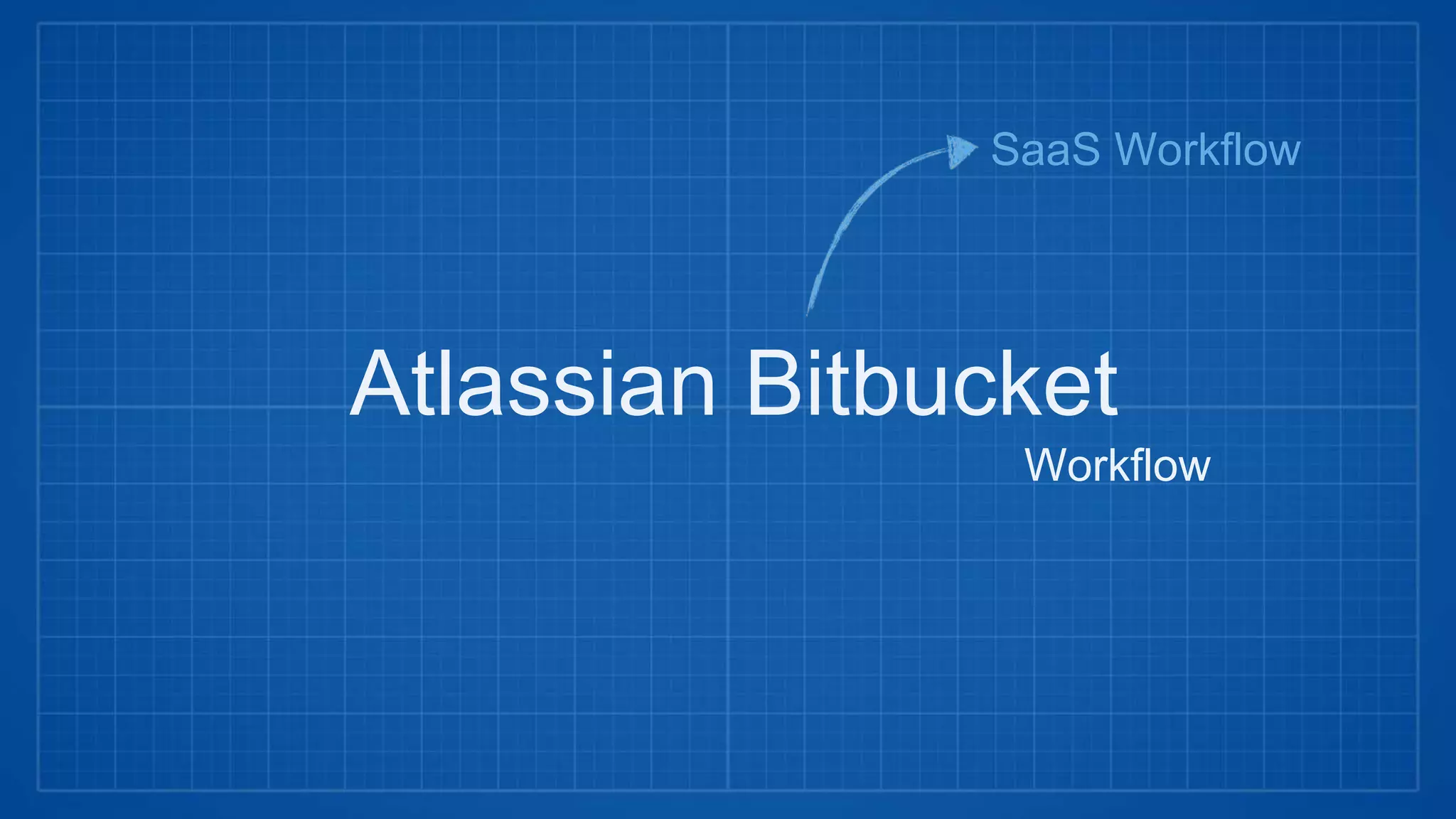 SaaS Workflow

Atlassian Bitbucket

Workflow